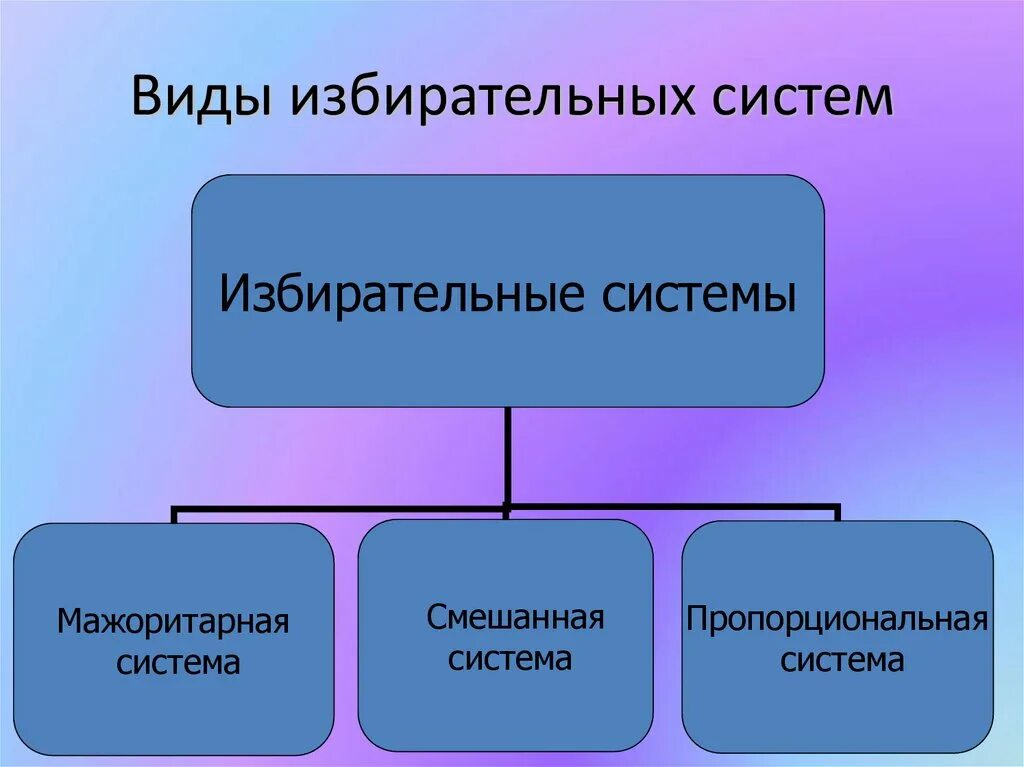 Виды избирательных систем

Избирательные системы

Мажоритарная система

Смешанная система

Пропорциональная система